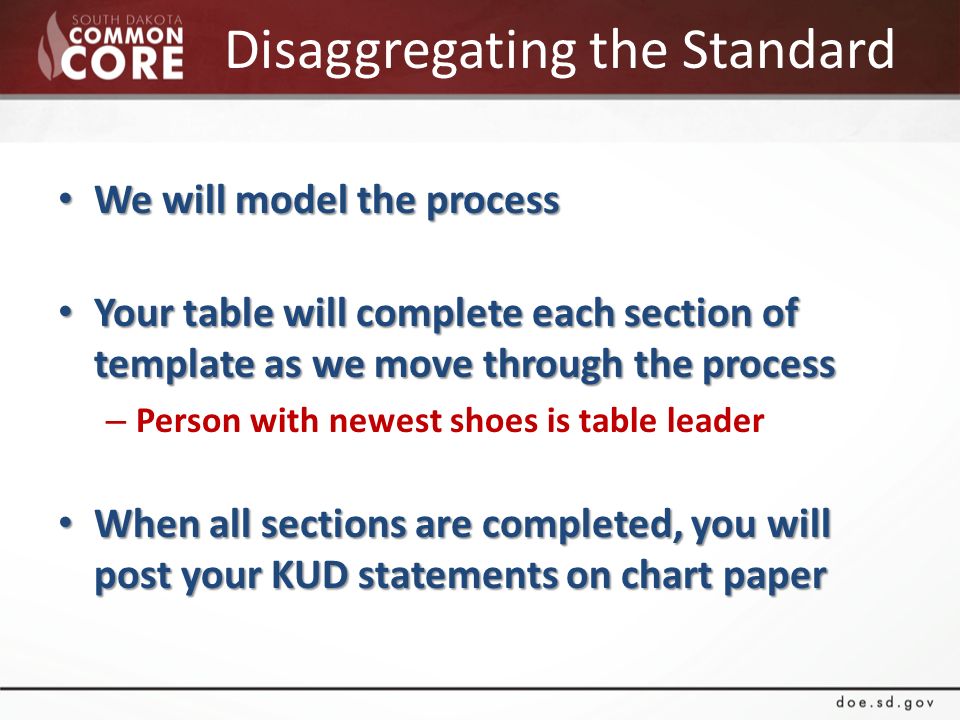 SOUTH DAKOTA
COMMON
CORE

Disaggregating the Standard

• We will model the process

• Your table will complete each section of template as we move through the process
– Person with newest shoes is table leader

• When all sections are completed, you will post your KUD statements on chart paper

doe.sd.gov